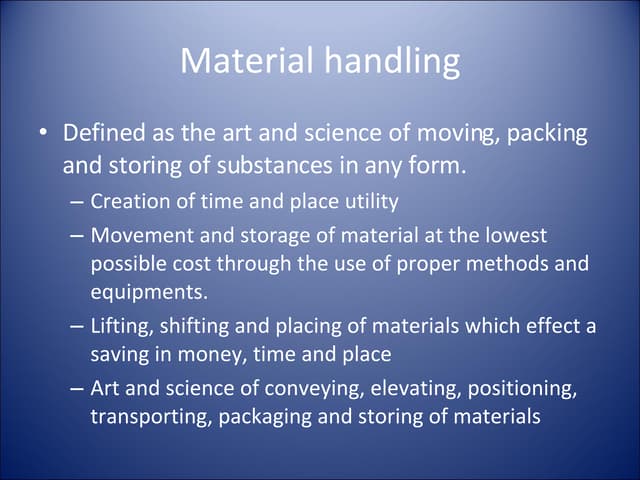 Material handling

• Defined as the art and science of moving, packing and storing of substances in any form.
– Creation of time and place utility
– Movement and storage of material at the lowest possible cost through the use of proper methods and equipments.
– Lifting, shifting and placing of materials which effect a saving in money, time and place
– Art and science of conveying, elevating, positioning, transporting, packaging and storing of materials